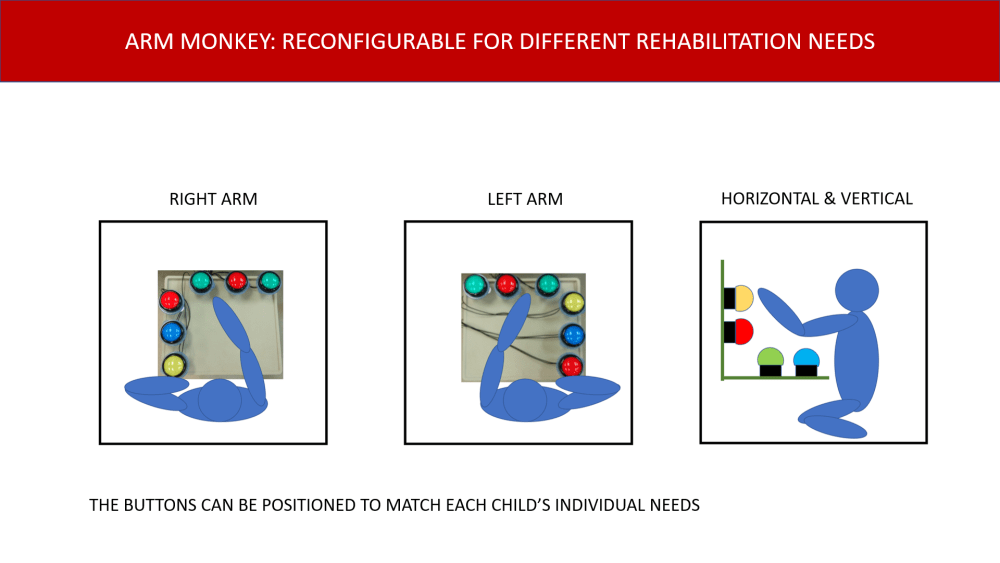 ARM MONKEY: RECONFIGURABLE FOR DIFFERENT REHABILITATION NEEDS

RIGHT ARM

LEFT ARM

HORIZONTAL & VERTICAL

THE BUTTONS CAN BE POSITIONED TO MATCH EACH CHILD'S INDIVIDUAL NEEDS